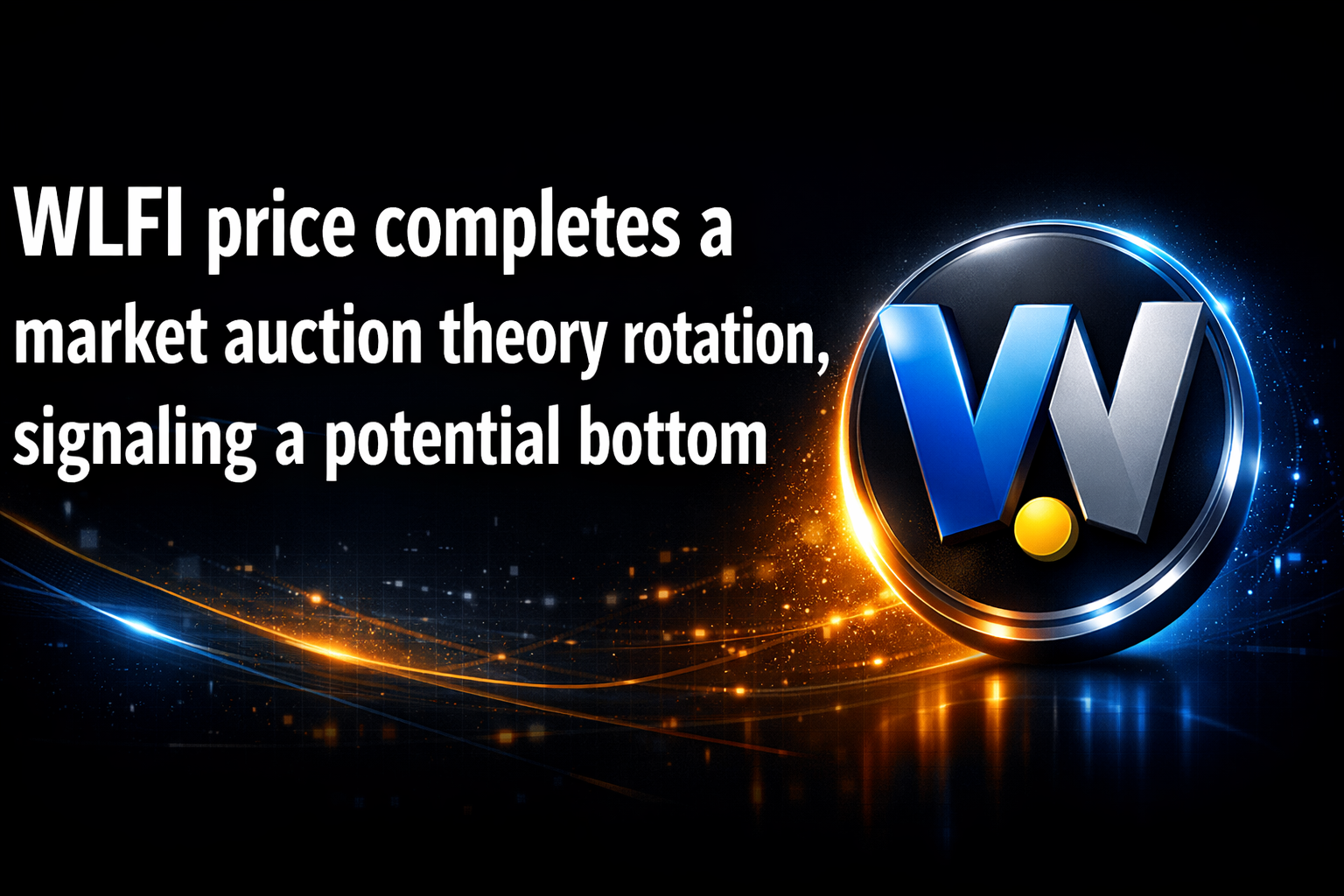 WLFI price completes a market auction theory rotation, signaling a potential bottom

W